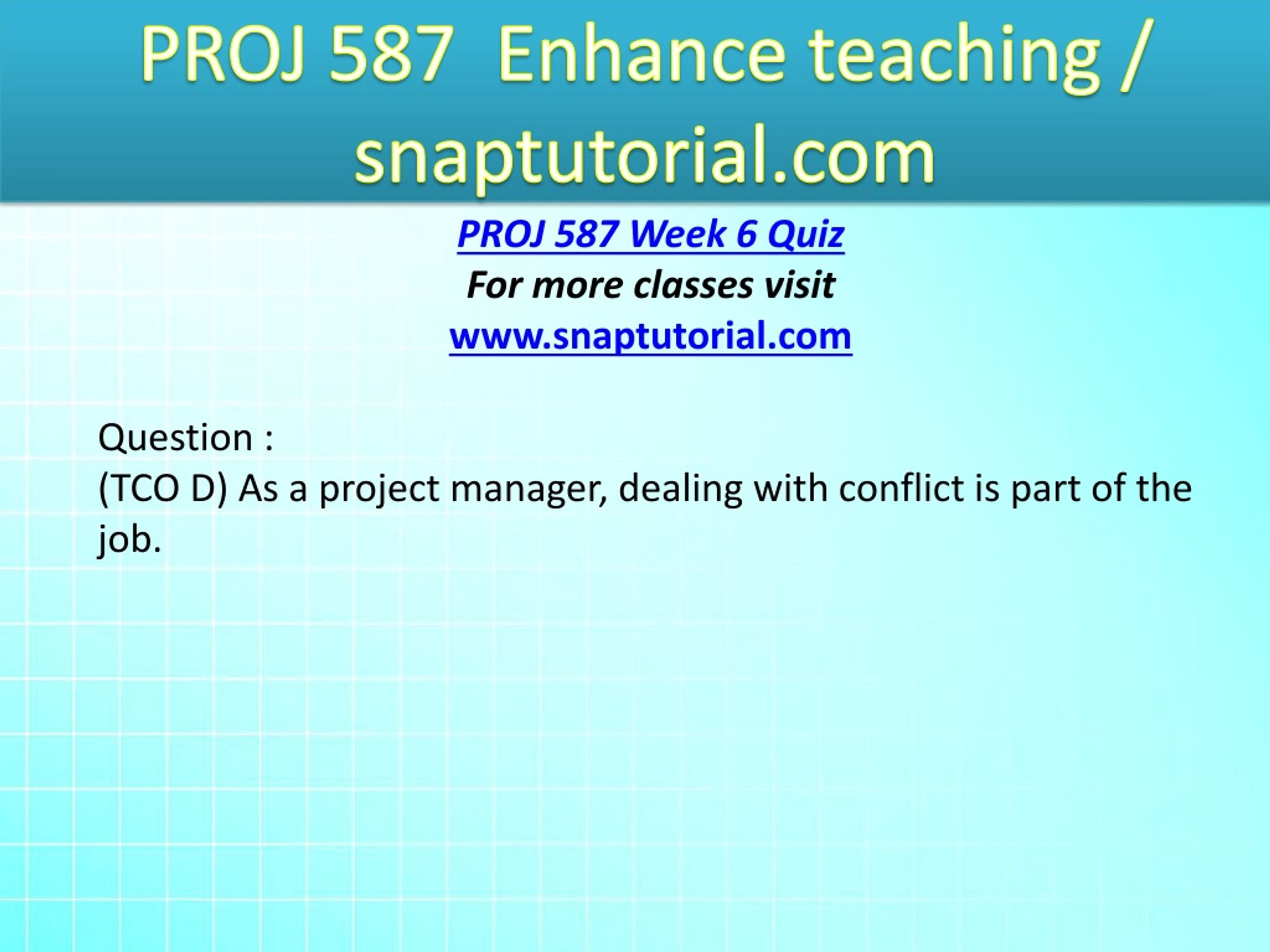 PROJ 587 Enhance teaching / snaptutorial.com

PROJ 587 Week 6 Quiz
For more classes visit
www.snaptutorial.com

Question :
(TCO D) As a project manager, dealing with conflict is part of the job.